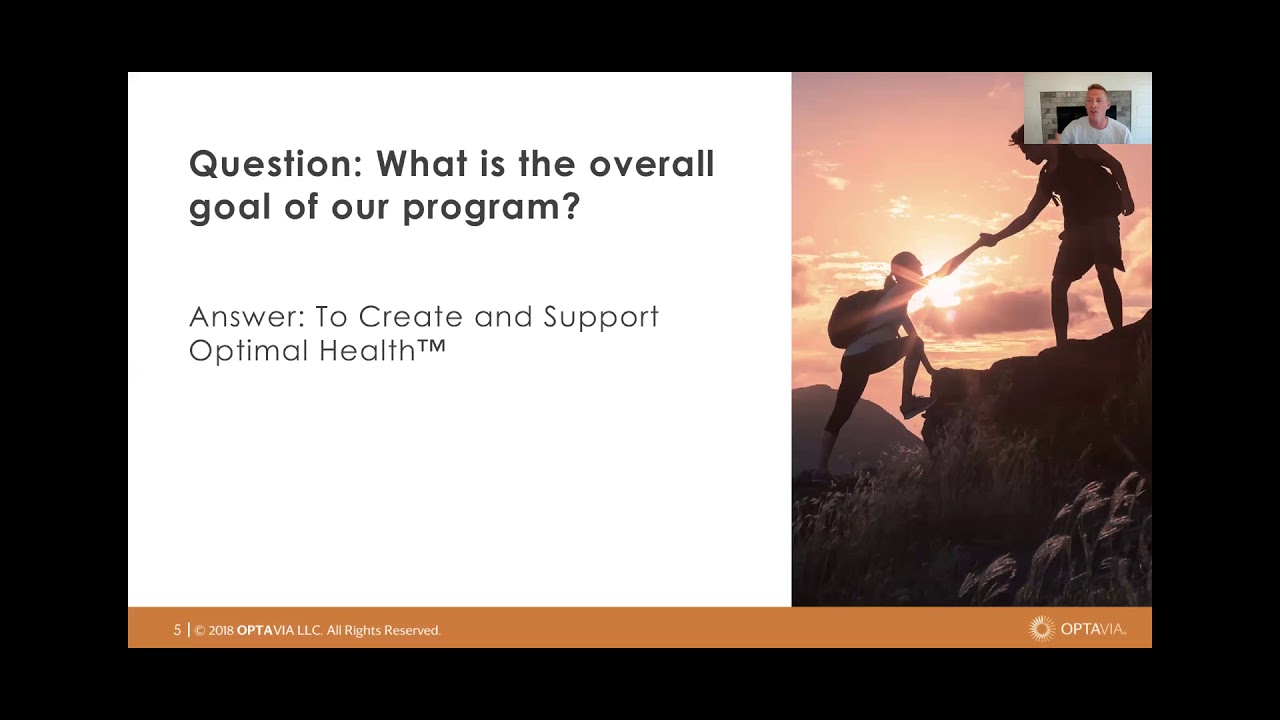 Question: What is the overall goal of our program?

Answer: To Create and Support Optimal Health™

5 | © 2018 OPTAVIA LLC. All Rights Reserved.

OPTAVIA.